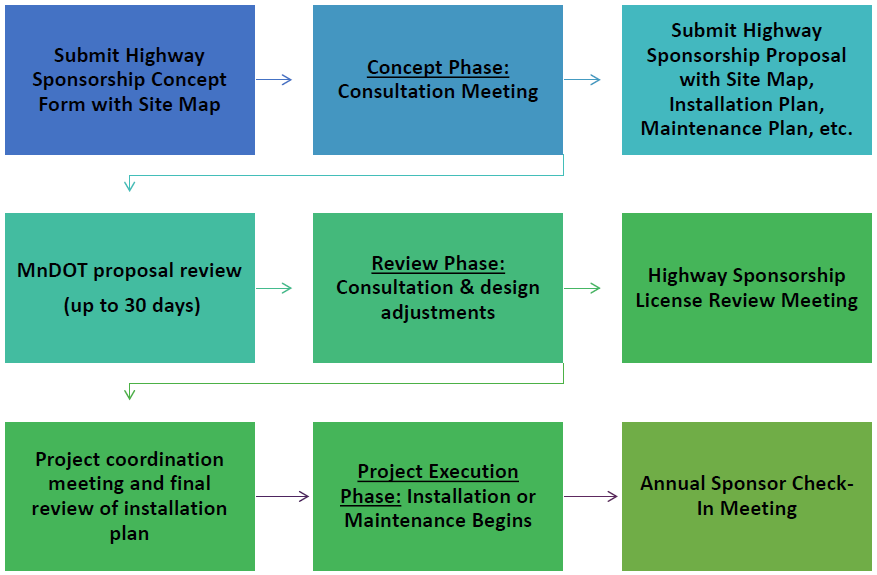 Submit Highway Sponsorship Concept Form with Site Map

Concept Phase: Consultation Meeting

Submit Highway Sponsorship Proposal with Site Map, Installation Plan, Maintenance Plan, etc.

MnDOT proposal review (up to 30 days)

Review Phase: Consultation & design adjustments

Highway Sponsorship License Review Meeting

Project coordination meeting and final review of installation plan

Project Execution Phase: Installation or Maintenance Begins

Annual Sponsor Check-In Meeting